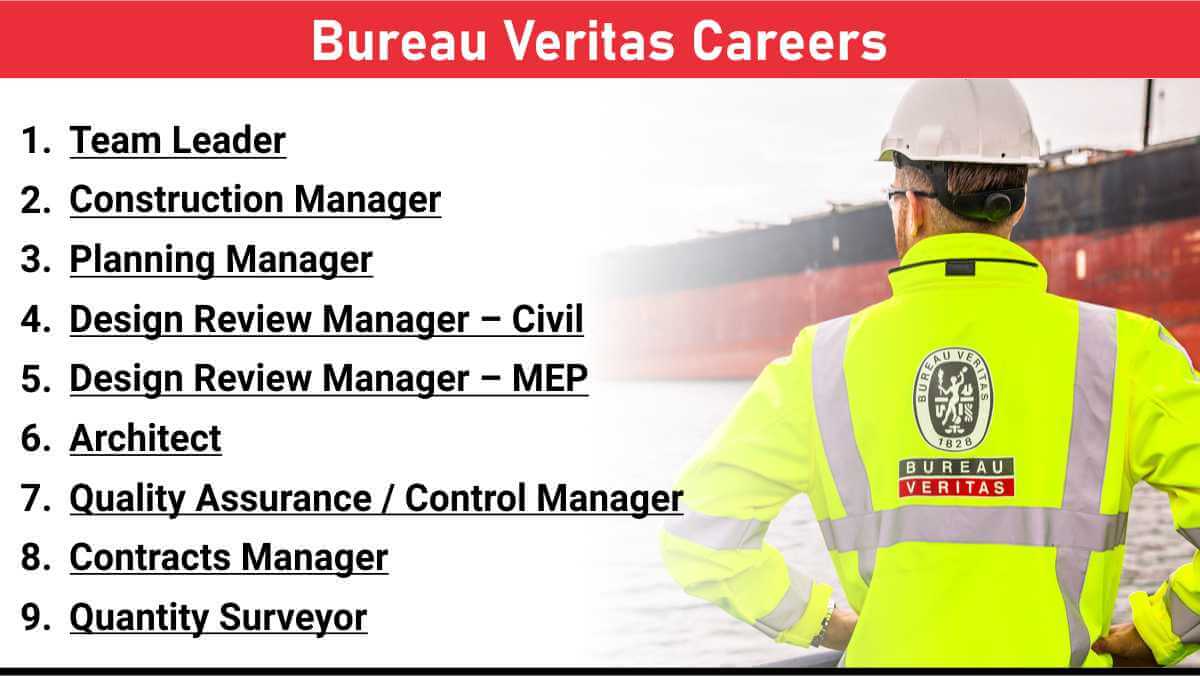 Bureau Veritas Careers

1. Team Leader
2. Construction Manager
3. Planning Manager
4. Design Review Manager – Civil
5. Design Review Manager – MEP
6. Architect
7. Quality Assurance / Control Manager
8. Contracts Manager
9. Quantity Surveyor

BUREAU VERITAS
1828
BUREAU
VERITAS